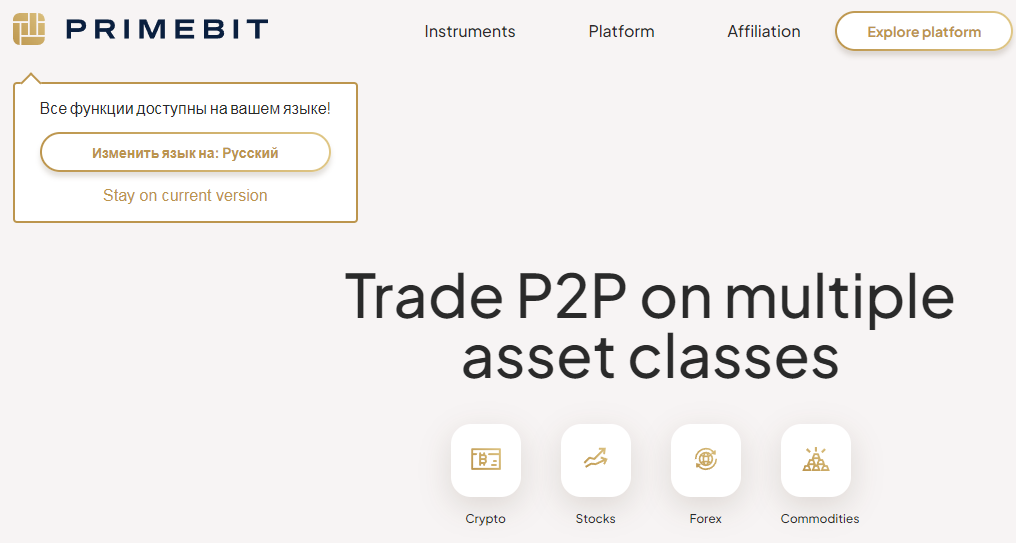 PRIMEBIT

Instruments Platform Affiliation Explore platform

Все функции доступны на вашем языке!

Изменить язык на: Русский

Stay on current version

Trade P2P on multiple asset classes

Crypto Stocks Forex Commodities